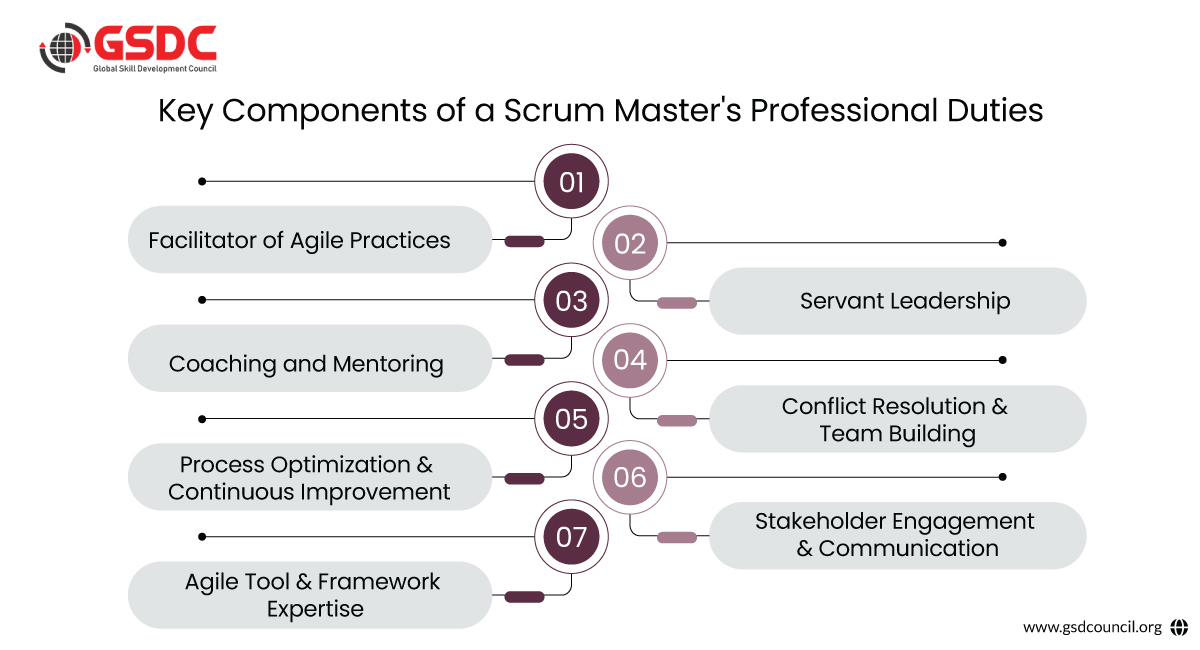 GSDC
Global Skill Development Council

Key Components of a Scrum Master's Professional Duties

01
Facilitator of Agile Practices

02
Servant Leadership

03
Coaching and Mentoring

04
Conflict Resolution & Team Building

05
Process Optimization & Continuous Improvement

06
Stakeholder Engagement & Communication

07
Agile Tool & Framework Expertise

www.gsdcouncil.org